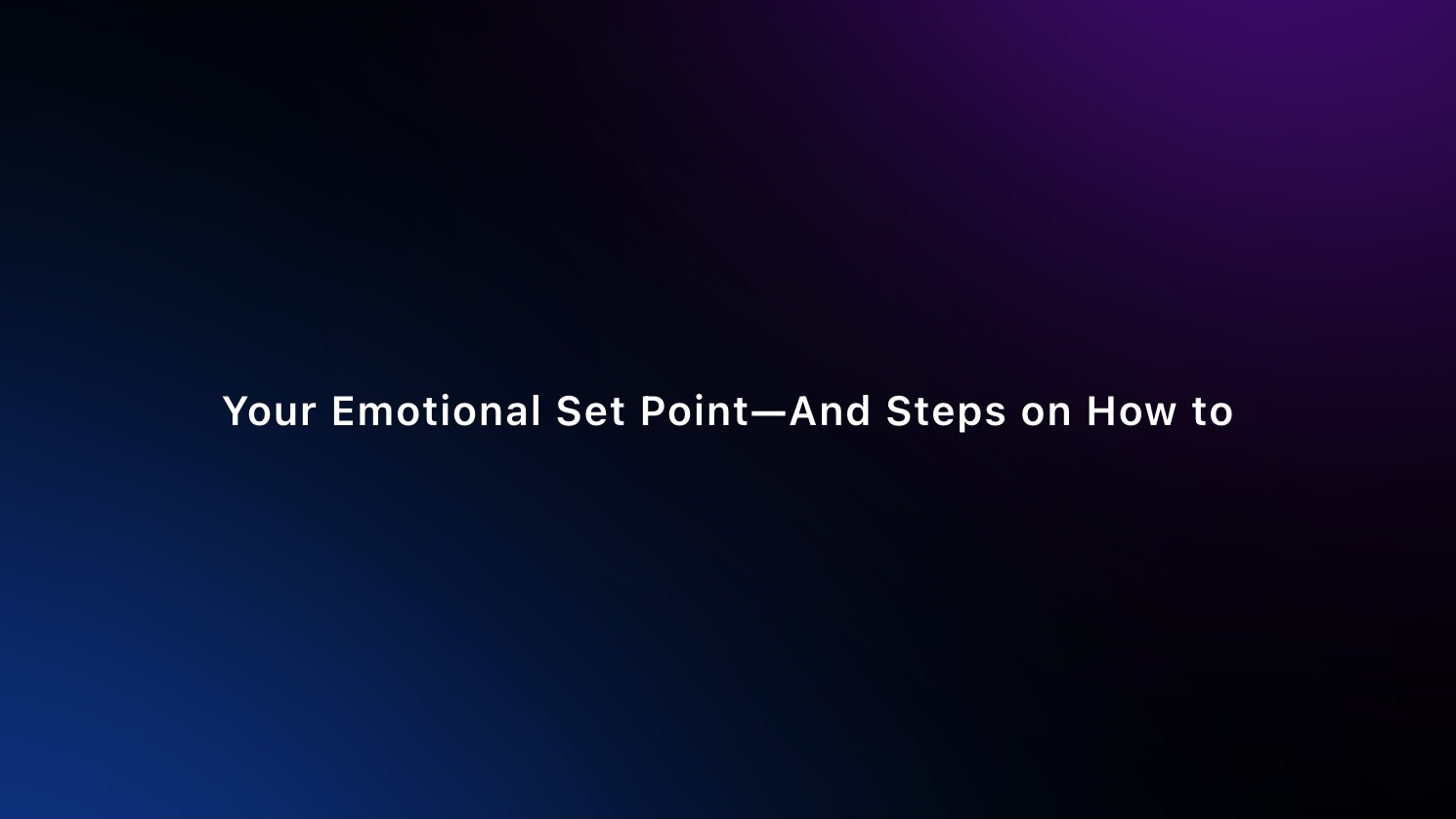 Your Emotional Set Point—And Steps on How to